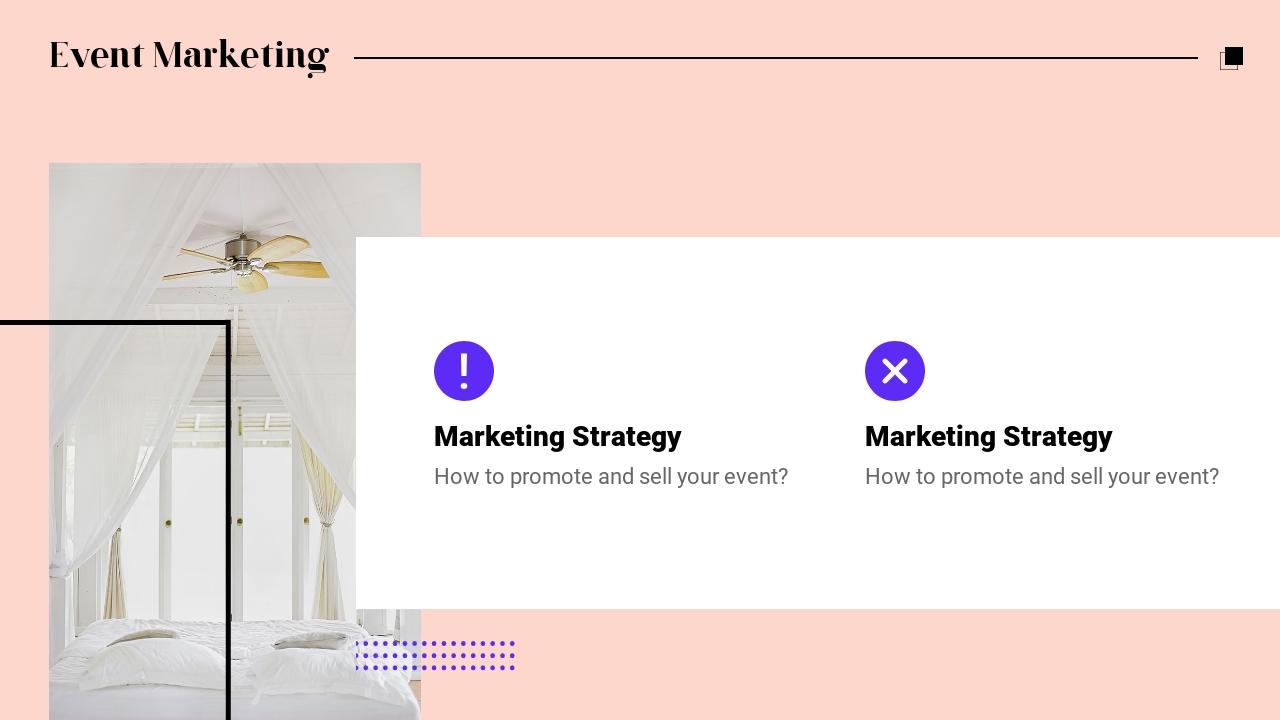 Event Marketing

Marketing Strategy
How to promote and sell your event?

Marketing Strategy
How to promote and sell your event?